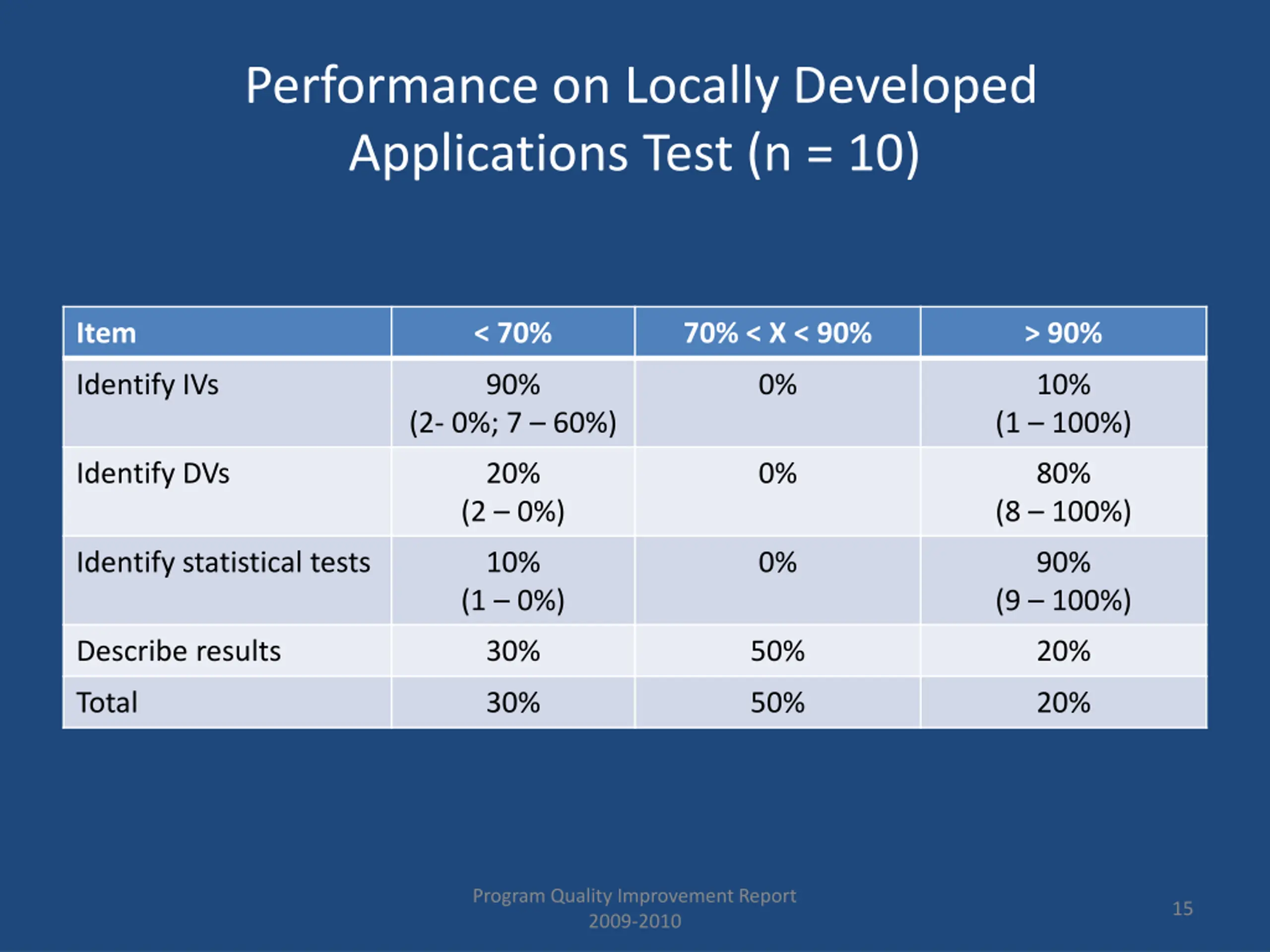 Performance on Locally Developed Applications Test (n = 10)

| Item | < 70% | 70% < X < 90% | > 90% |
|---|---|---|---|
| Identify IVs | 90% (2- 0%; 7 – 60%) | 0% | 10% (1 – 100%) |
| Identify DVs | 20% (2 – 0%) | 0% | 80% (8 – 100%) |
| Identify statistical tests | 10% (1 – 0%) | 0% | 90% (9 – 100%) |
| Describe results | 30% | 50% | 20% |
| Total | 30% | 50% | 20% |

Program Quality Improvement Report
2009-2010

15